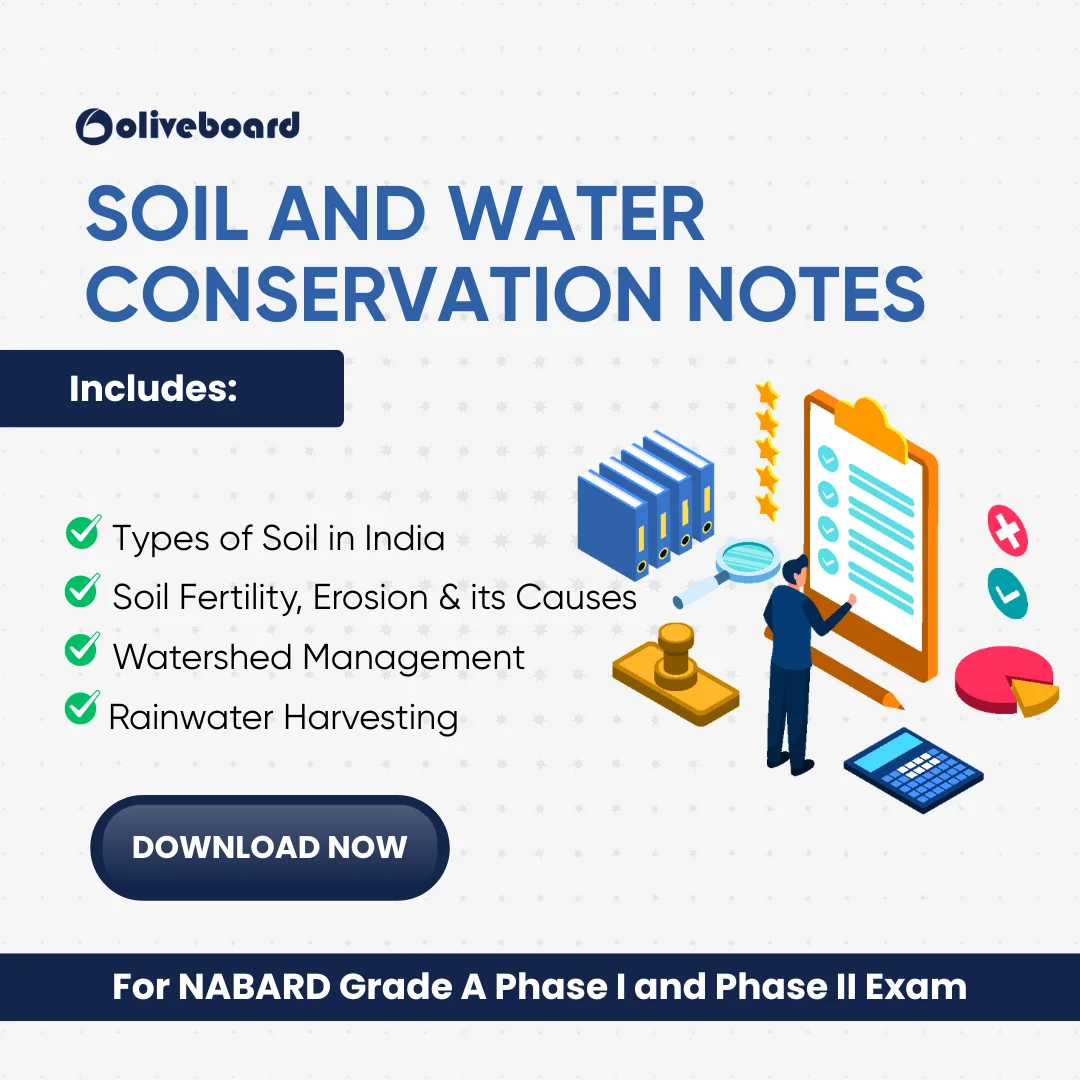 oliveboard

SOIL AND WATER CONSERVATION NOTES

Includes:

Types of Soil in India
Soil Fertility, Erosion & its Causes
Watershed Management
Rainwater Harvesting

DOWNLOAD NOW

For NABARD Grade A Phase I and Phase II Exam